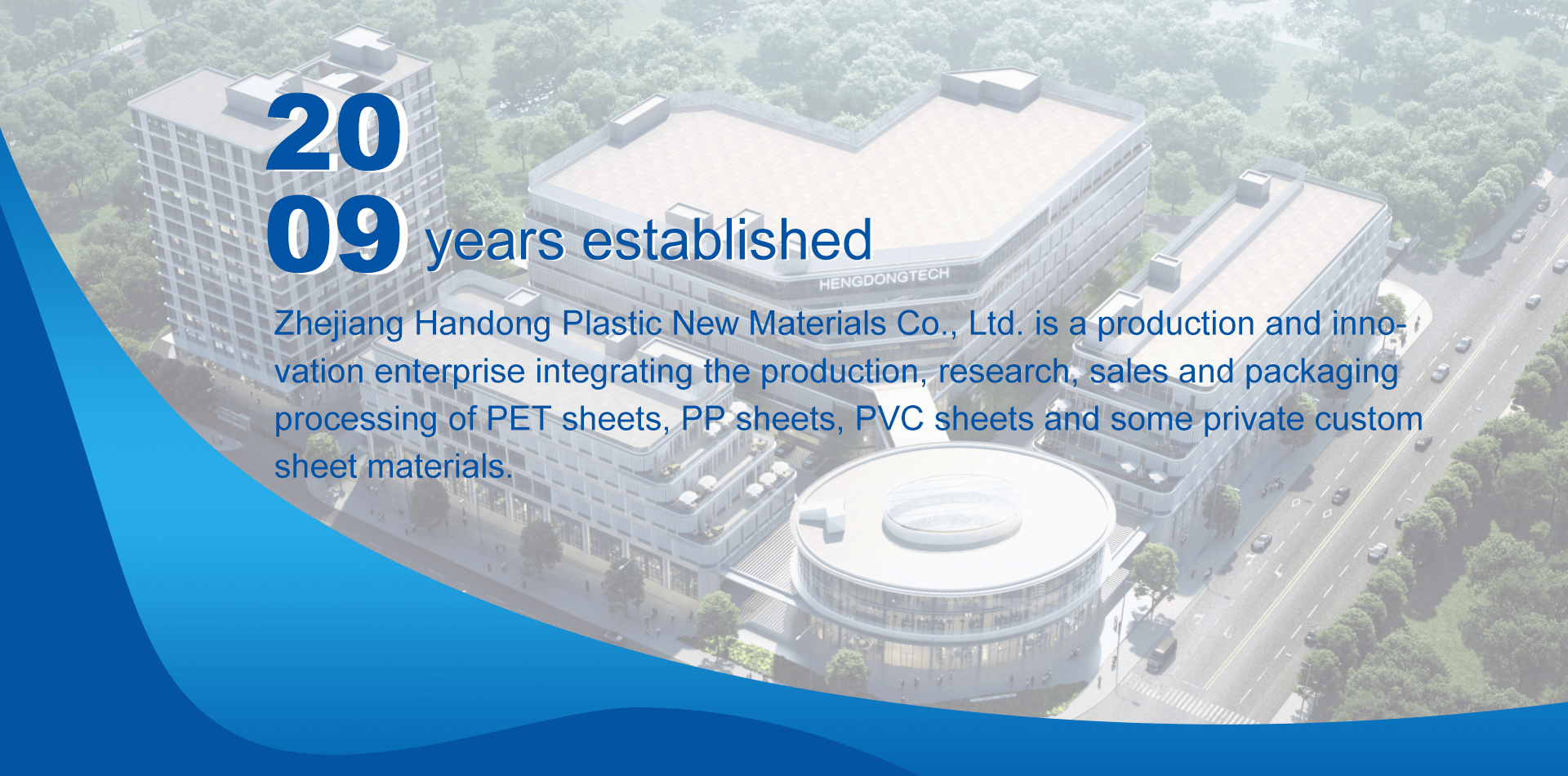 20
09 years established

HENGDONGTECH

Zhejiang Handong Plastic New Materials Co., Ltd. is a production and innovation enterprise integrating the production, research, sales and packaging processing of PET sheets, PP sheets, PVC sheets and some private custom sheet materials.